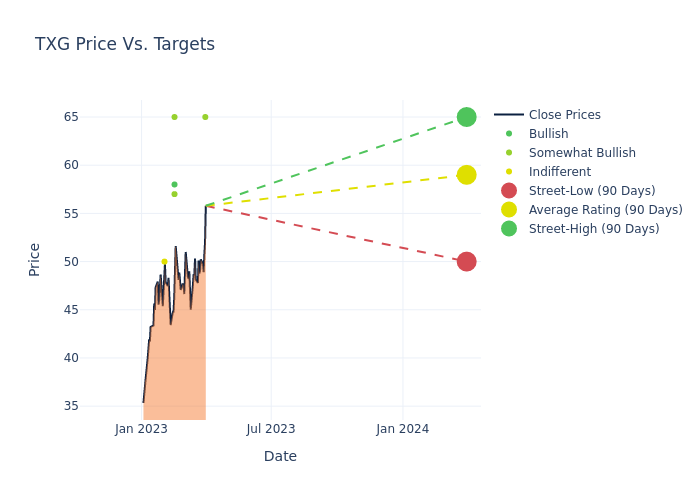 TXG Price Vs. Targets

Price

65
60
55
50
45
40
35

Jan 2023
Jul 2023
Jan 2024

Date

Close Prices
Bullish
Somewhat Bullish
Indifferent
Street-Low (90 Days)
Average Rating (90 Days)
Street-High (90 Days)